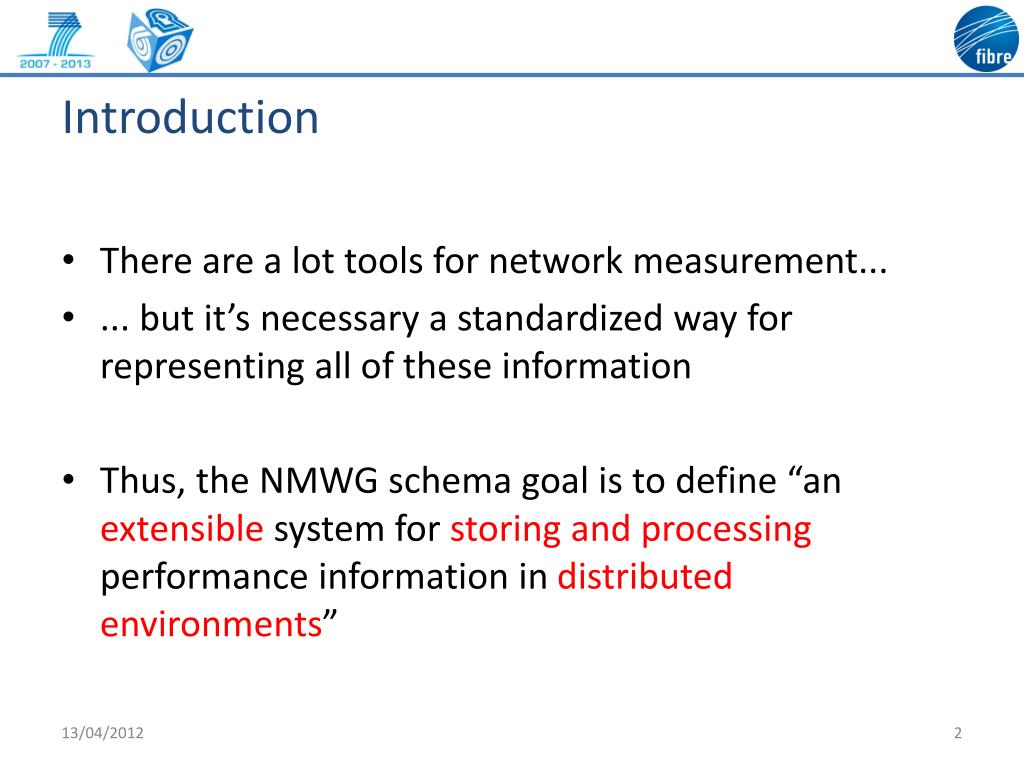 2007 - 2013

fibre

Introduction

• There are a lot tools for network measurement...
• ... but it’s necessary a standardized way for representing all of these information

• Thus, the NMWG schema goal is to define “an extensible system for storing and processing performance information in distributed environments”

13/04/2012

2